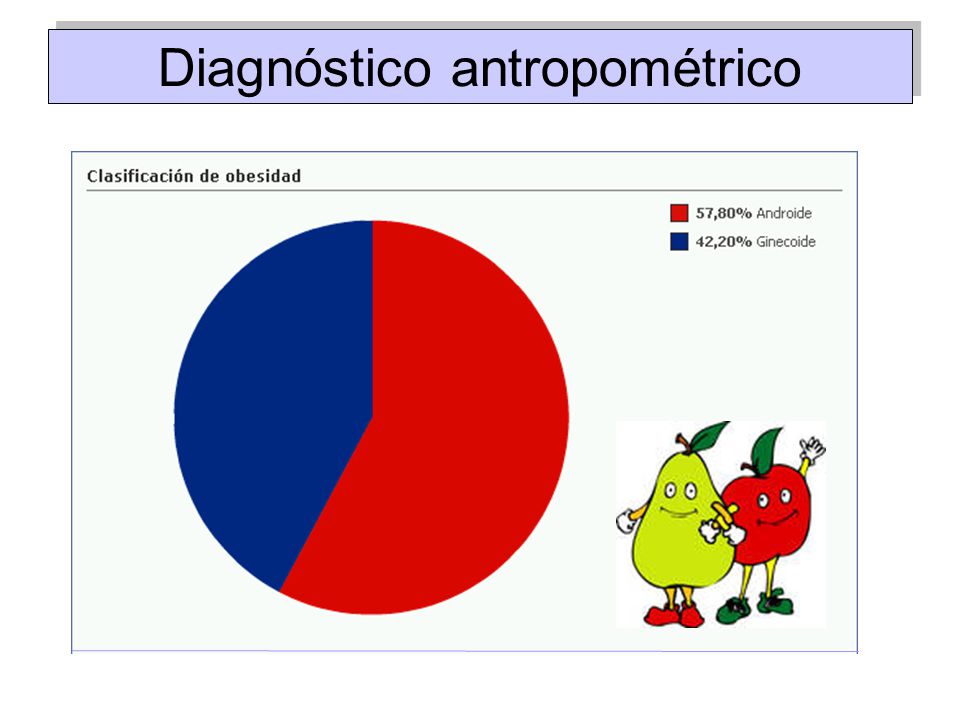 Diagnóstico antropométrico

Clasificación de obesidad

57,80% Androide
42,20% Ginecoide